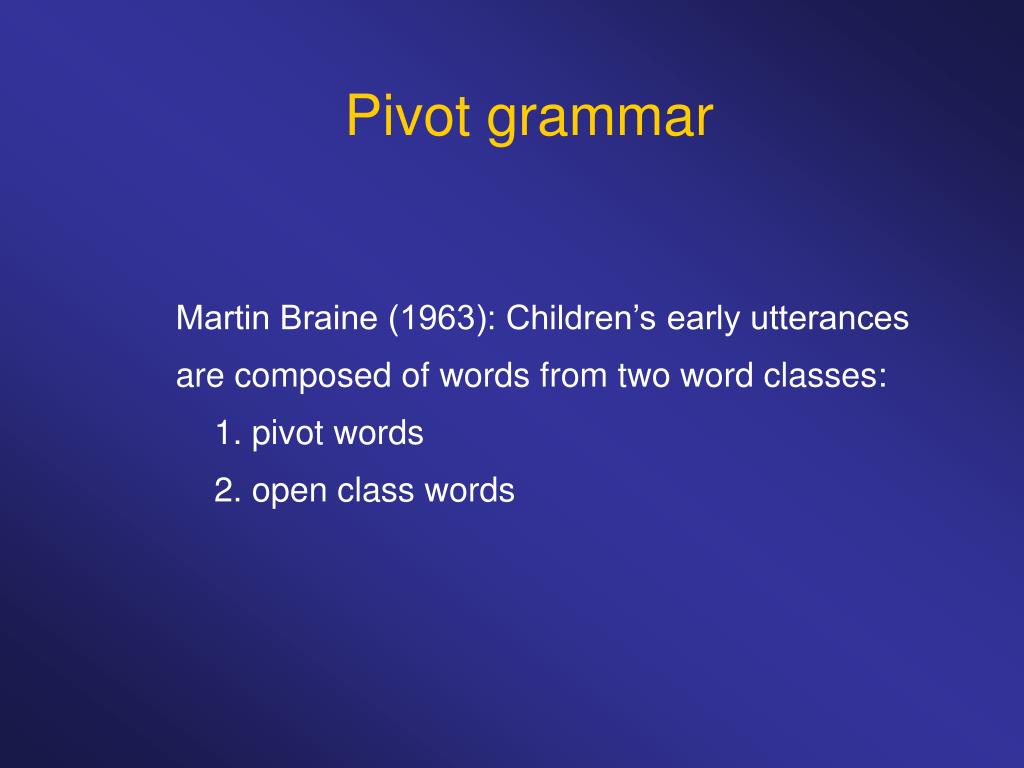 Pivot grammar

Martin Braine (1963): Children’s early utterances are composed of words from two word classes:

1. pivot words
2. open class words